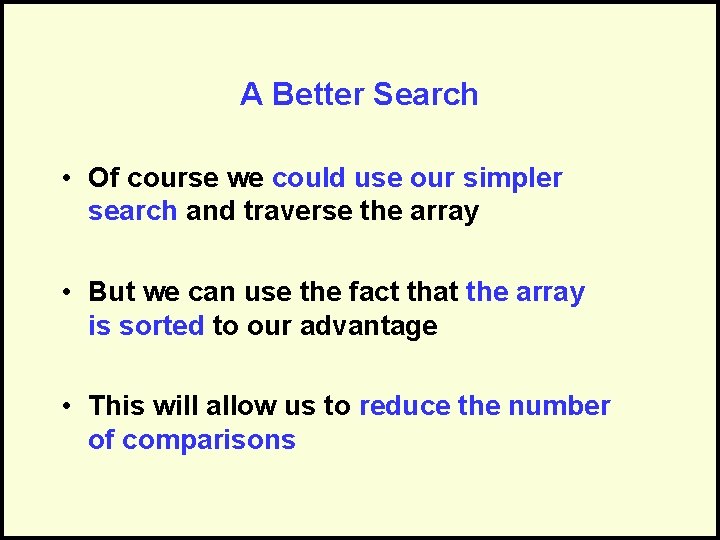 A Better Search

• Of course we could use our simpler search and traverse the array

• But we can use the fact that the array is sorted to our advantage

• This will allow us to reduce the number of comparisons